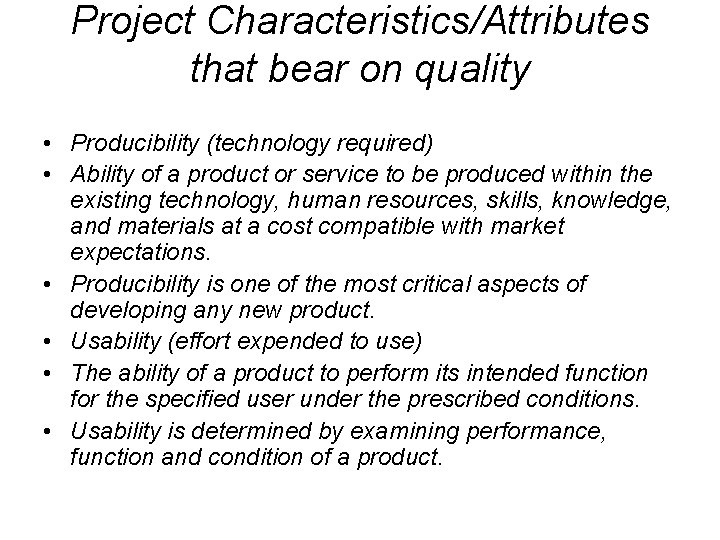 Project Characteristics/Attributes that bear on quality

• Producibility (technology required)
• Ability of a product or service to be produced within the existing technology, human resources, skills, knowledge, and materials at a cost compatible with market expectations.
• Producibility is one of the most critical aspects of developing any new product.
• Usability (effort expended to use)
• The ability of a product to perform its intended function for the specified user under the prescribed conditions.
• Usability is determined by examining performance, function and condition of a product.